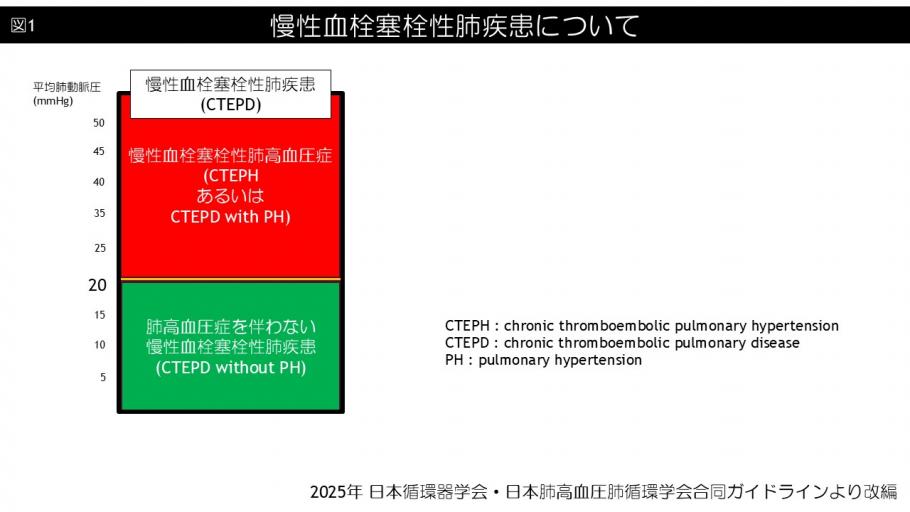 図1

慢性血栓塞栓性肺疾患について

平均肺動脈圧
(mmHg)

50
45
40
35
25
20
15
10
5

慢性血栓塞栓性肺疾患
(CTEPD)

慢性血栓塞栓性肺高血圧症
(CTEPH
あるいは
CTEPD with PH)

肺高血圧症を伴わない
慢性血栓塞栓性肺疾患
(CTEPD without PH)

CTEPH : chronic thromboembolic pulmonary hypertension
CTEPD : chronic thromboembolic pulmonary disease
PH : pulmonary hypertension

2025年 日本循環器学会・日本肺高血圧肺循環学会合同ガイドラインより改編